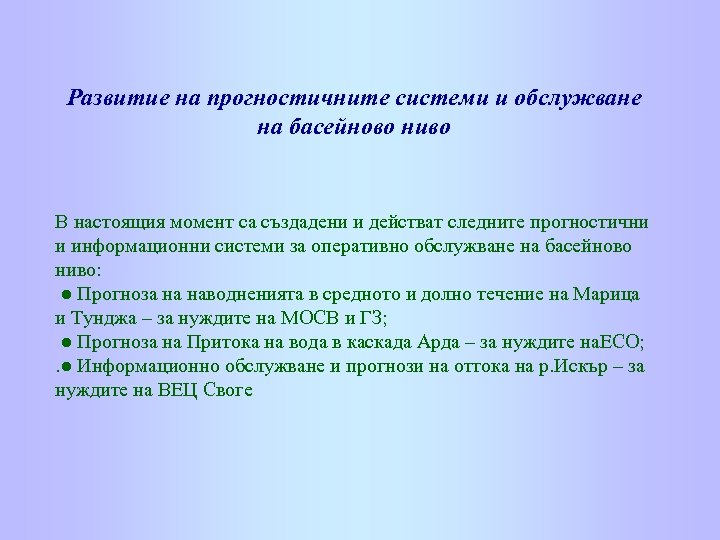 Развитие на прогностичните системи и обслужване на басейново ниво

В настоящия момент са създадени и действат следните прогностични и информационни системи за оперативно обслужване на басейново ниво:
● Прогноза на наводненията в средното и долно течение на Марица и Тунджа – за нуждите на МОСВ и ГЗ;
● Прогноза на Притока на вода в каскада Арда – за нуждите наЕСО;
.● Информационно обслужване и прогнози на оттока на р.Искър – за нуждите на ВЕЦ Своге